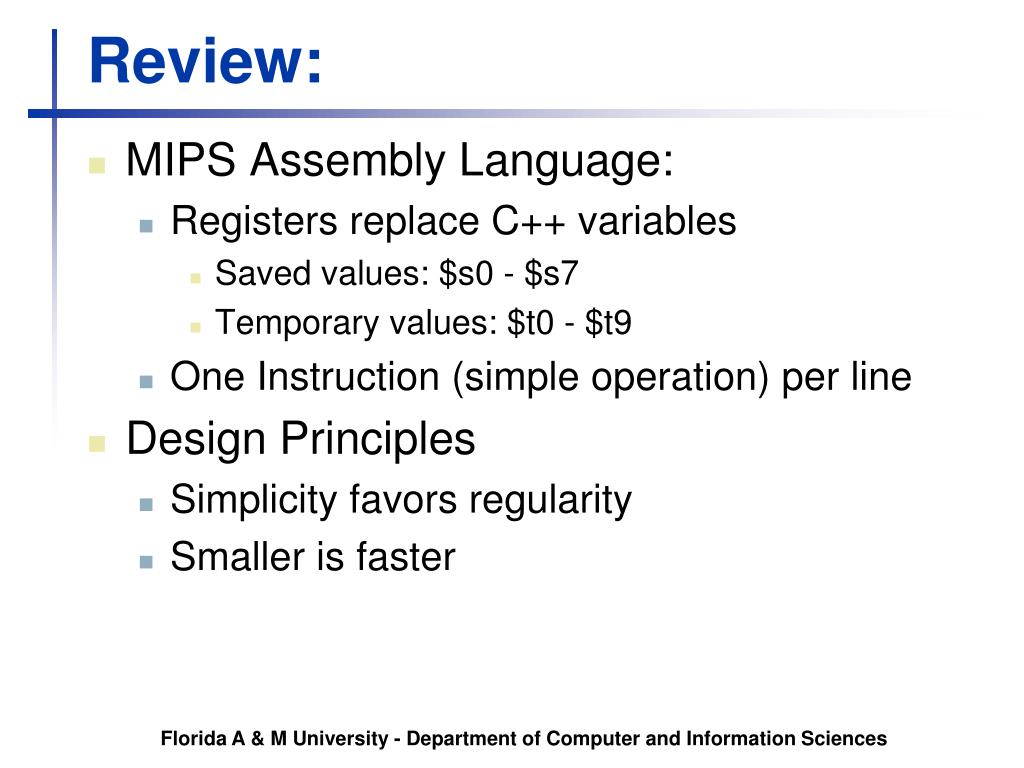 Review:

MIPS Assembly Language:

Registers replace C++ variables

Saved values: \$s0 - \$s7

Temporary values: \$t0 - \$t9

One Instruction (simple operation) per line

Design Principles

Simplicity favors regularity

Smaller is faster

Florida A & M University - Department of Computer and Information Sciences